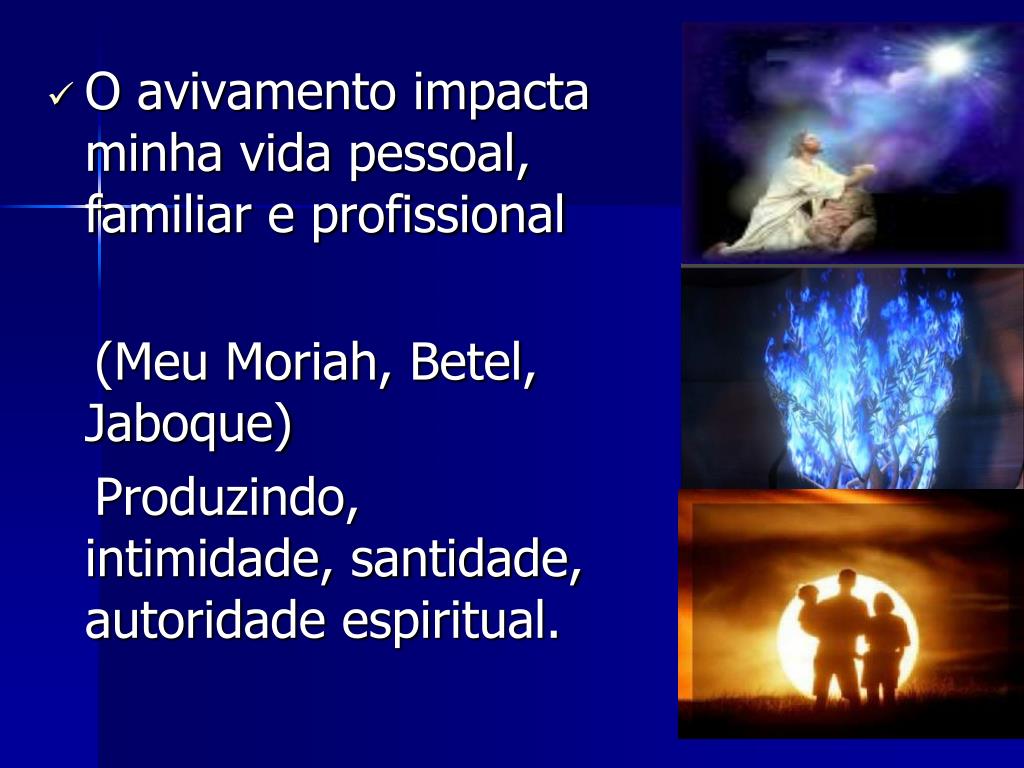 ✓ O avivamento impacta minha vida pessoal, familiar e profissional

(Meu Moriah, Betel, Jaboque)

Produzindo, intimidade, santidade, autoridade espiritual.